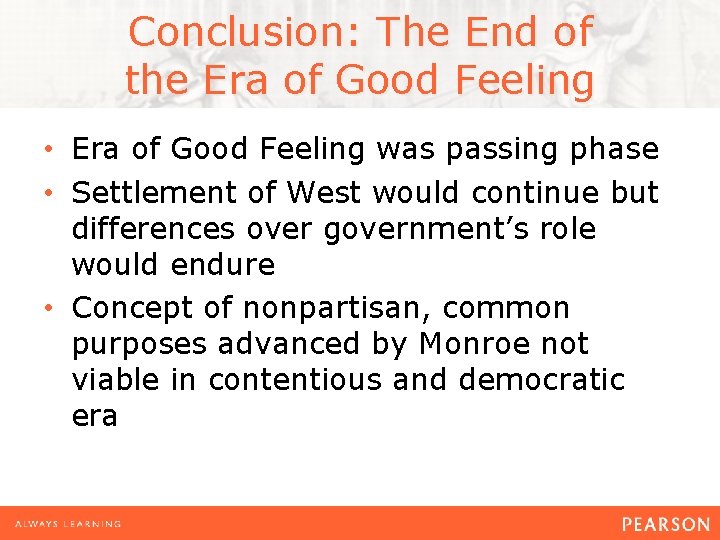 Conclusion: The End of the Era of Good Feeling

• Era of Good Feeling was passing phase
• Settlement of West would continue but differences over government's role would endure
• Concept of nonpartisan, common purposes advanced by Monroe not viable in contentious and democratic era

ALWAYS LEARNING

PEARSON